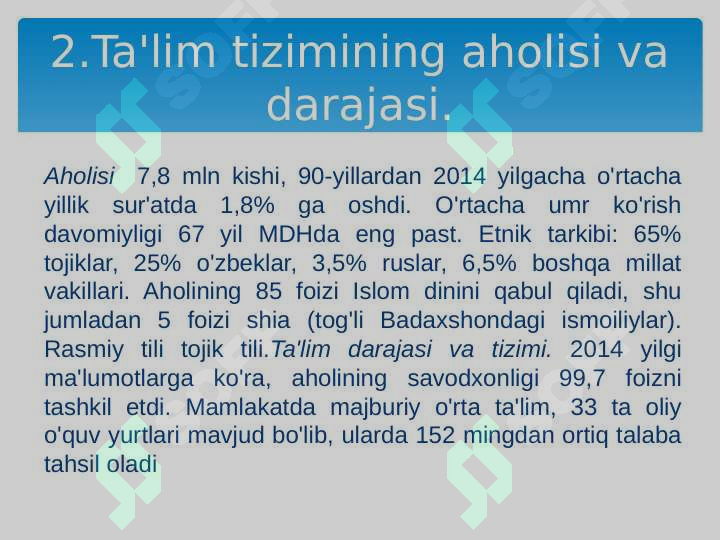 2.Ta'lim tizimining aholisi va darajasi.

Aholisi 7,8 mln kishi, 90-yillardan 2014 yilgacha o'rtacha yillik sur'atda 1,8% ga oshdi. O'rtacha umr ko'rish davomiyligi 67 yil MDHda eng past. Etnik tarkibi: 65% tojiklar, 25% o'zbeklar, 3,5% ruslar, 6,5% boshqa millat vakillari. Aholining 85 foizi Islom dinini qabul qiladi, shu jumladan 5 foizi shia (tog'li Badaxshondagi ismoiliylar). Rasmiy tili tojik tili.Ta'lim darajasi va tizimi. 2014 yilgi ma'lumotlarga ko'ra, aholining savodxonligi 99,7 foizni tashkil etdi. Mamlakatda majburiy o'rta ta'lim, 33 ta oliy o'quv yurtlari mavjud bo'lib, ularda 152 mingdan ortiq talaba tahsil oladi